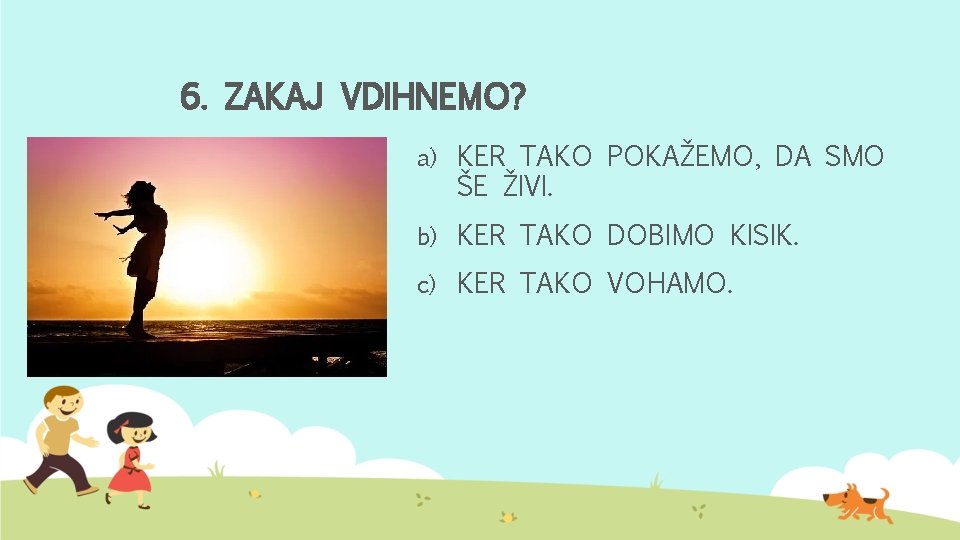 6. ZAKAJ VDIHNEMO?

a) KER TAKO POKAŽEMO, DA SMO ŠE ŽIVI.

b) KER TAKO DOBIMO KISIK.

c) KER TAKO VOHAMO.